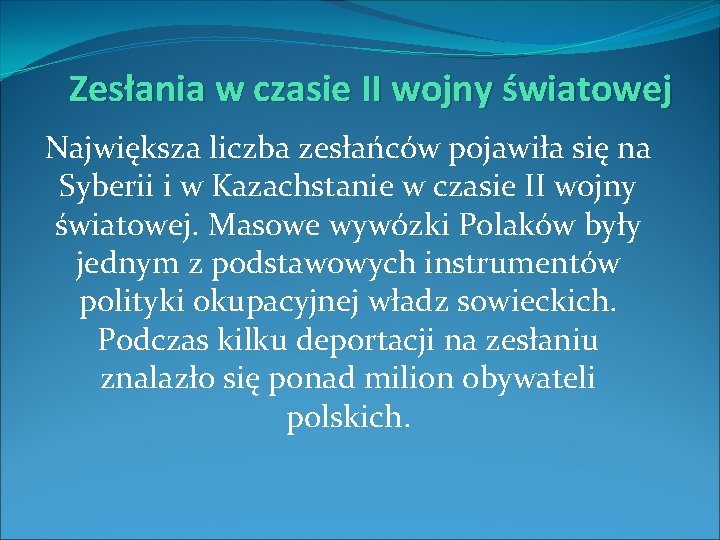 Zesłania w czasie II wojny światowej

Największa liczba zesłańców pojawiła się na Syberii i w Kazachstanie w czasie II wojny światowej. Masowe wywózki Polaków były jednym z podstawowych instrumentów polityki okupacyjnej władz sowieckich. Podczas kilku deportacji na zesłaniu znalazło się ponad milion obywateli polskich.